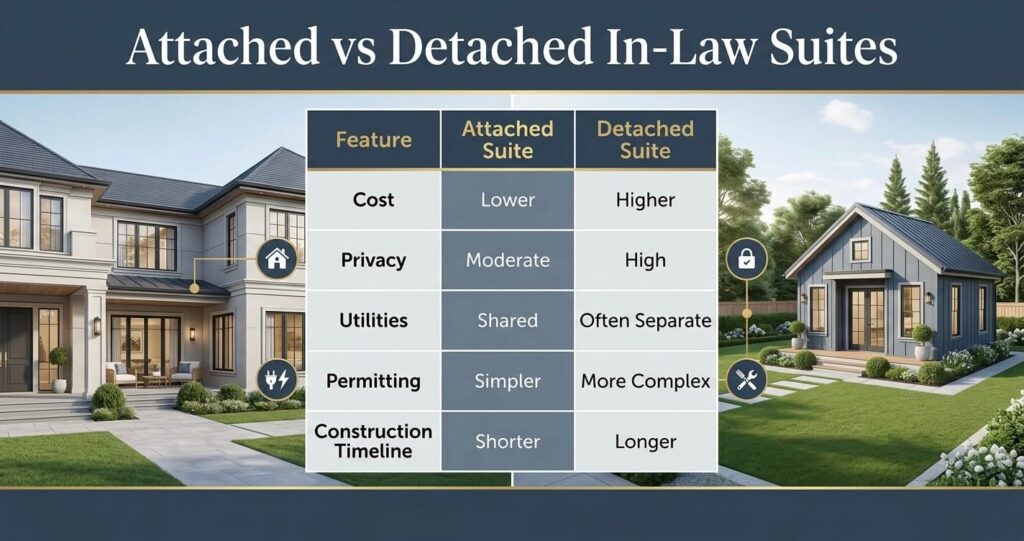 Attached vs Detached In-Law Suites

| Feature | Attached Suite | Detached Suite |
|---|---|---|
| Cost | Lower | Higher |
| Privacy | Moderate | High |
| Utilities | Shared | Often Separate |
| Permitting | Simpler | More Complex |
| Construction Timeline | Shorter | Longer |